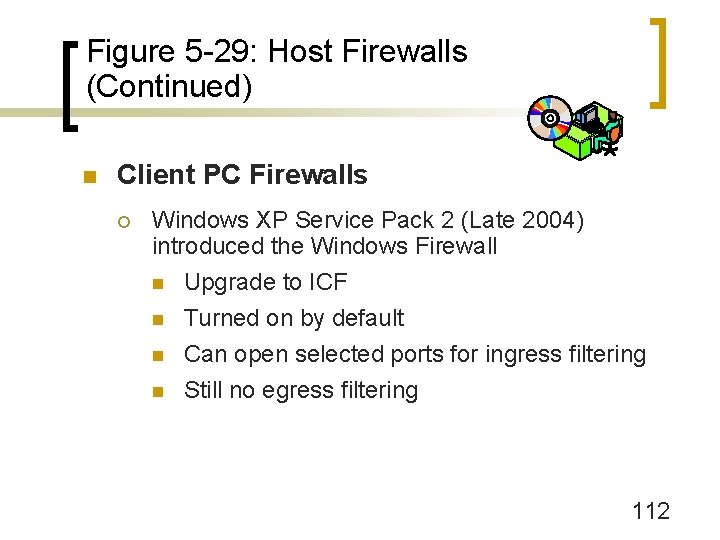 Figure 5-29: Host Firewalls (Continued)

Client PC Firewalls

Windows XP Service Pack 2 (Late 2004) introduced the Windows Firewall

Upgrade to ICF

Turned on by default

Can open selected ports for ingress filtering

Still no egress filtering

112